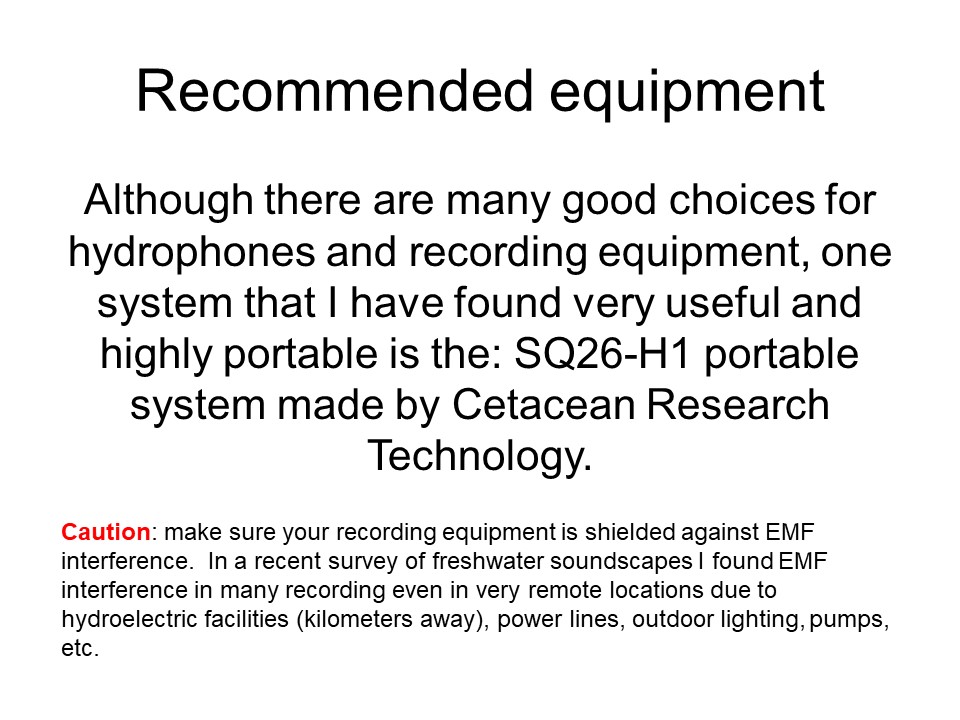 Recommended equipment

Although there are many good choices for hydrophones and recording equipment, one system that I have found very useful and highly portable is the: SQ26-H1 portable system made by Cetacean Research Technology.

Caution: make sure your recording equipment is shielded against EMF interference. In a recent survey of freshwater soundscapes I found EMF interference in many recording even in very remote locations due to hydroelectric facilities (kilometers away), power lines, outdoor lighting, pumps, etc.